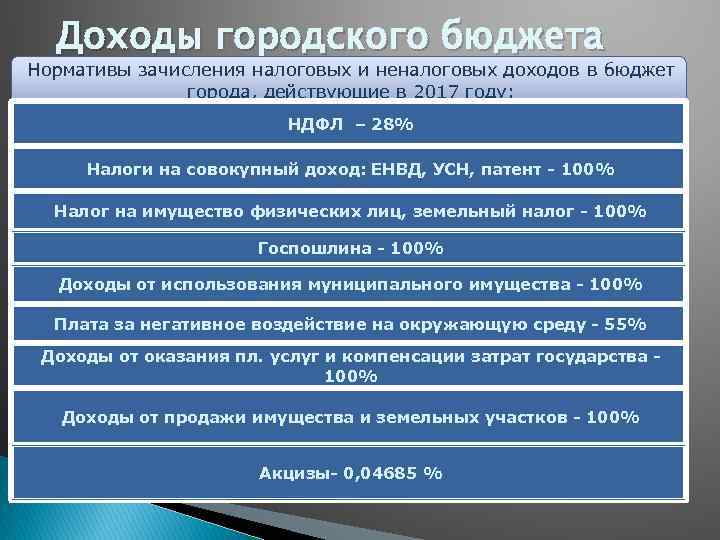 Доходы городского бюджета

Нормативы зачисления налоговых и неналоговых доходов в бюджет города, действующие в 2017 году:

НДФЛ – 28%

Налоги на совокупный доход: ЕНВД, УСН, патент - 100%

Налог на имущество физических лиц, земельный налог - 100%

Госпошлина - 100%

Доходы от использования муниципального имущества - 100%

Плата за негативное воздействие на окружающую среду - 55%

Доходы от оказания пл. услуг и компенсации затрат государства - 100%

Доходы от продажи имущества и земельных участков - 100%

Акцизы- 0,04685 %